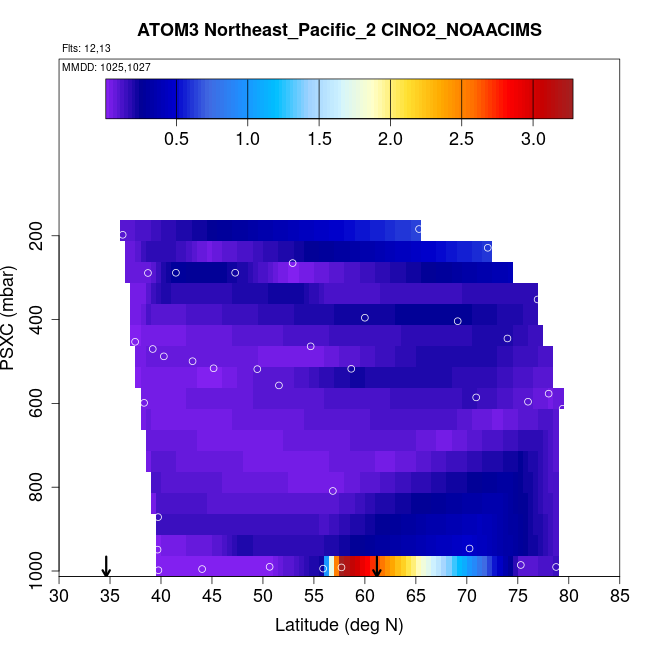 ATOM3 Northeast_Pacific_2 ClNO2_NOAACIMS

Flts: 12,13

MMDD: 1025,1027

0.5 1.0 1.5 2.0 2.5 3.0

PSXC (mbar)

200
400
600
800
1000

30 35 40 45 50 55 60 65 70 75 80 85

Latitude (deg N)